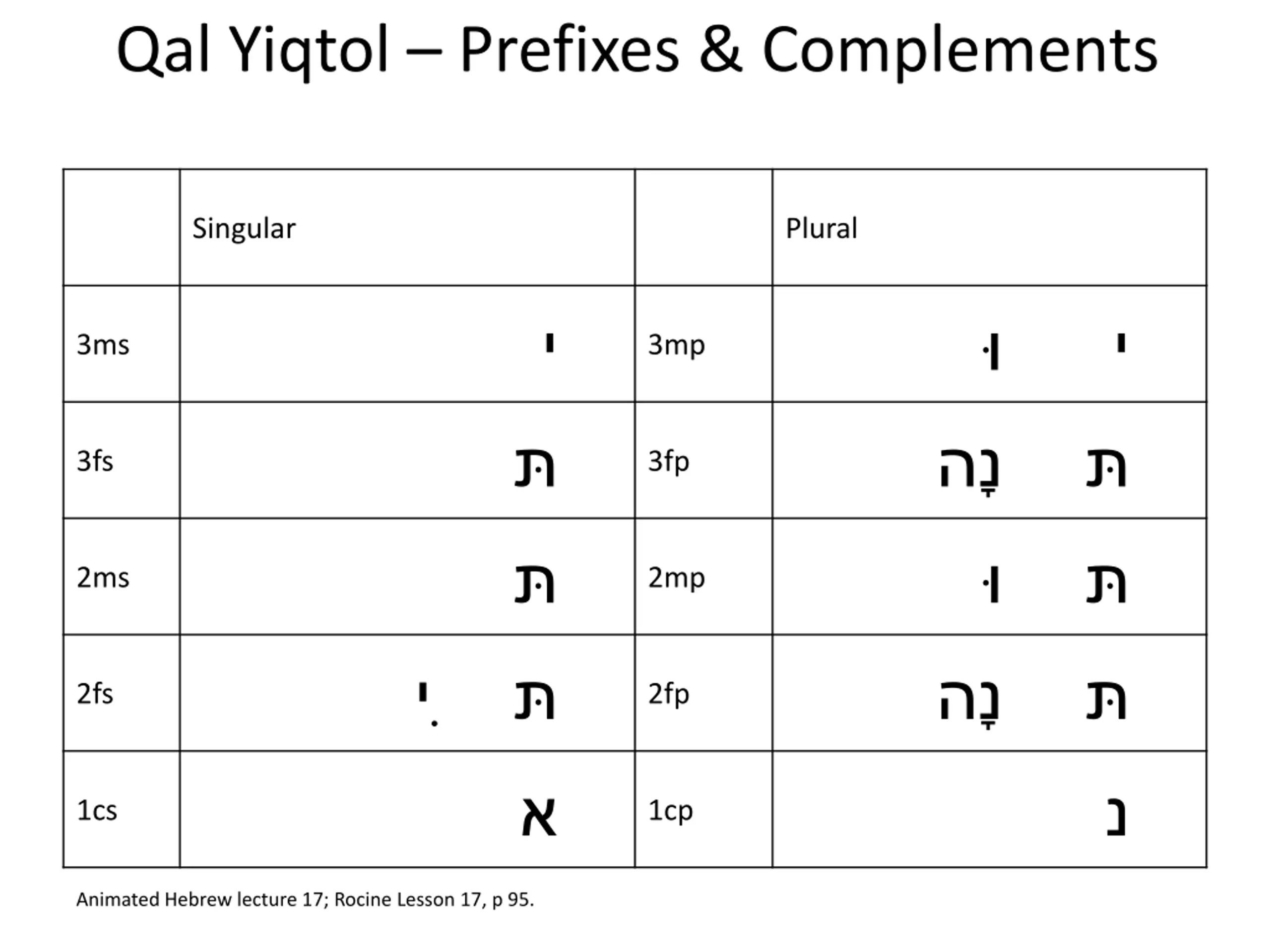 Qal Yiqtol – Prefixes & Complements

| | Singular | | Plural |
|---|---|---|---|
| 3ms | י | 3mp | י וּ |
| 3fs | תּ | 3fp | תּ נָה |
| 2ms | תּ | 2mp | תּ וּ |
| 2fs | תּ ִי | 2fp | תּ נָה |
| 1cs | א | 1cp | נ |

Animated Hebrew lecture 17; Rocine Lesson 17, p 95.